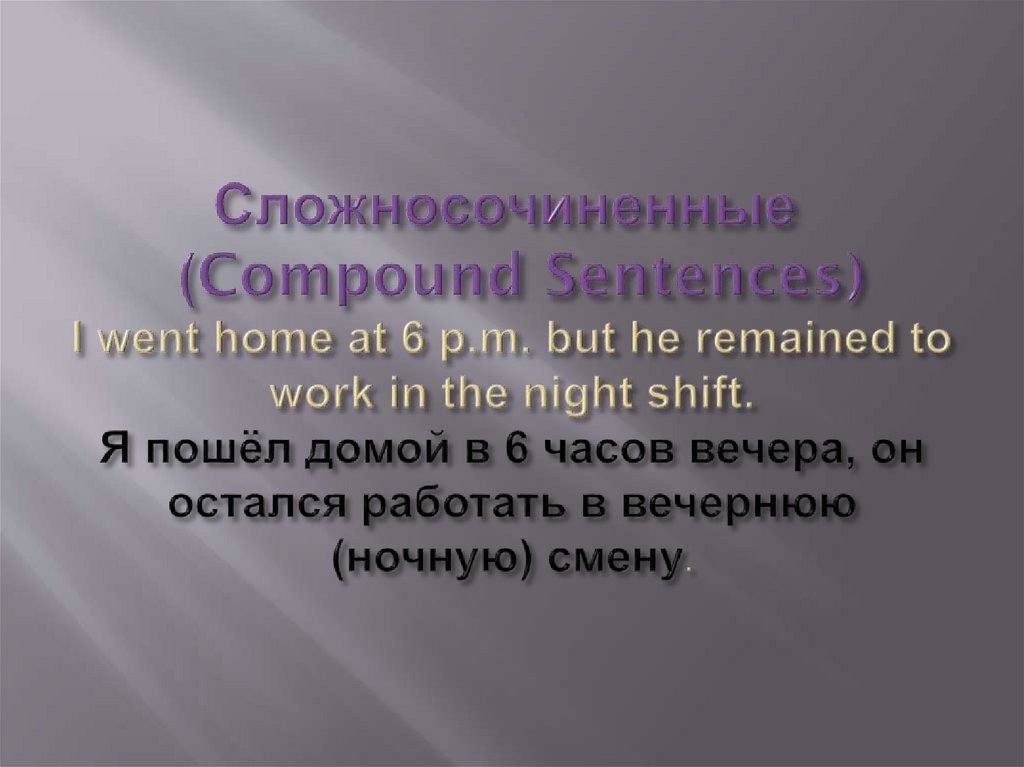 Сложносочиненные (Compound Sentences)
I went home at 6 p.m. but he remained to work in the night shift.
Я пошёл домой в 6 часов вечера, он остался работать в вечернюю (ночную) смену.